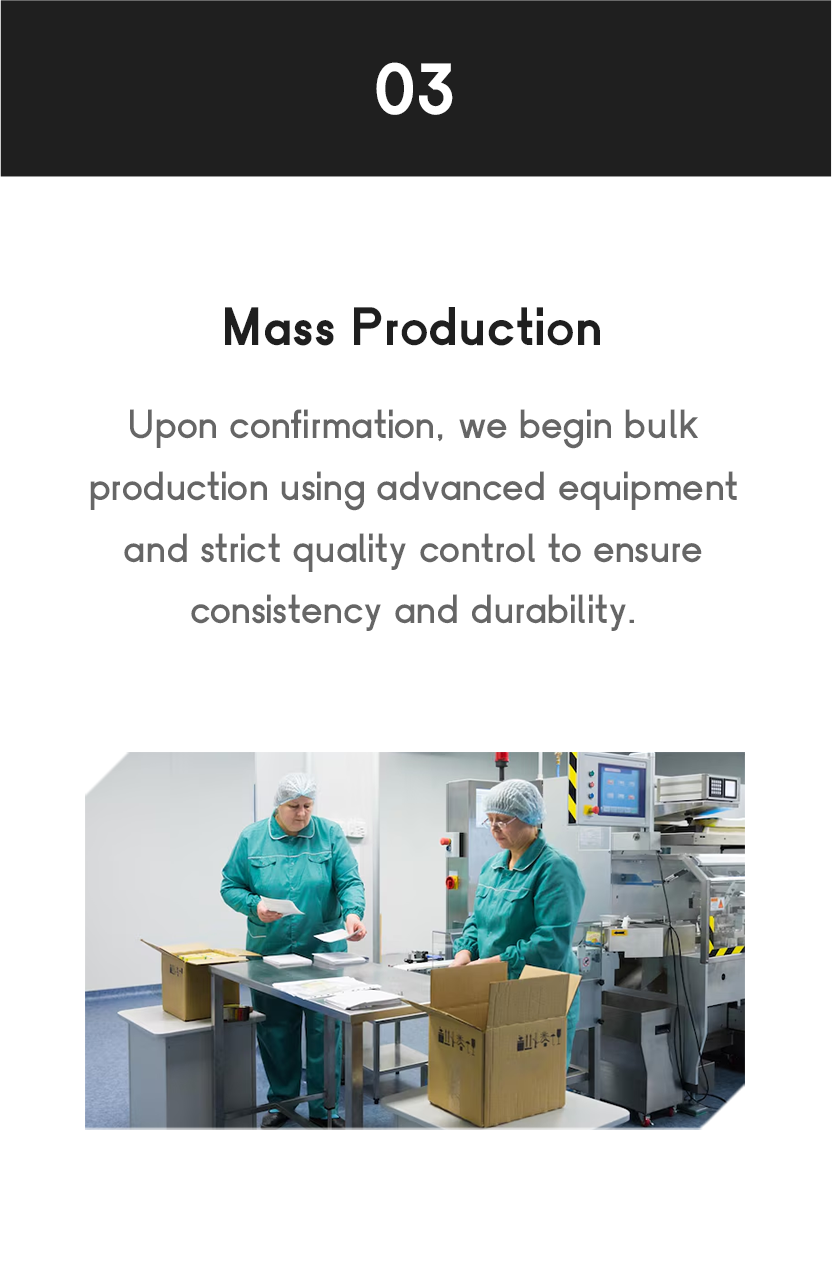 03

Mass Production

Upon confirmation, we begin bulk production using advanced equipment and strict quality control to ensure consistency and durability.